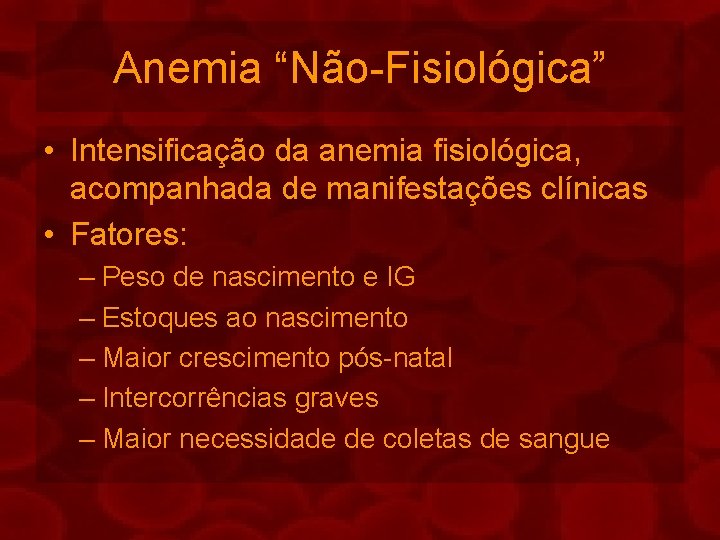 Anemia “Não-Fisiológica”

• Intensificação da anemia fisiológica, acompanhada de manifestações clínicas
• Fatores:
– Peso de nascimento e IG
– Estoques ao nascimento
– Maior crescimento pós-natal
– Intercorrências graves
– Maior necessidade de coletas de sangue